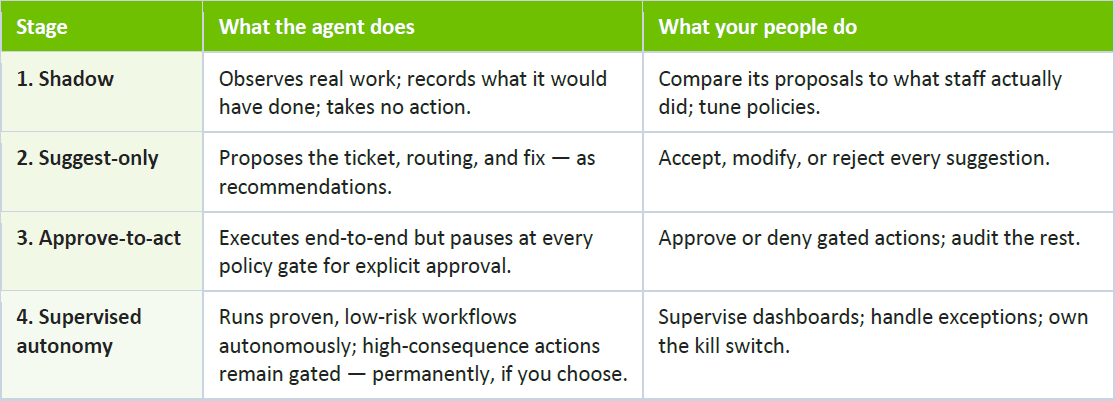 | Stage | What the agent does | What your people do |
|---|---|---|
| 1. Shadow | Observes real work; records what it would have done; takes no action. | Compare its proposals to what staff actually did; tune policies. |
| 2. Suggest-only | Proposes the ticket, routing, and fix — as recommendations. | Accept, modify, or reject every suggestion. |
| 3. Approve-to-act | Executes end-to-end but pauses at every policy gate for explicit approval. | Approve or deny gated actions; audit the rest. |
| 4. Supervised autonomy | Runs proven, low-risk workflows autonomously; high-consequence actions remain gated — permanently, if you choose. | Supervise dashboards; handle exceptions; own the kill switch. |